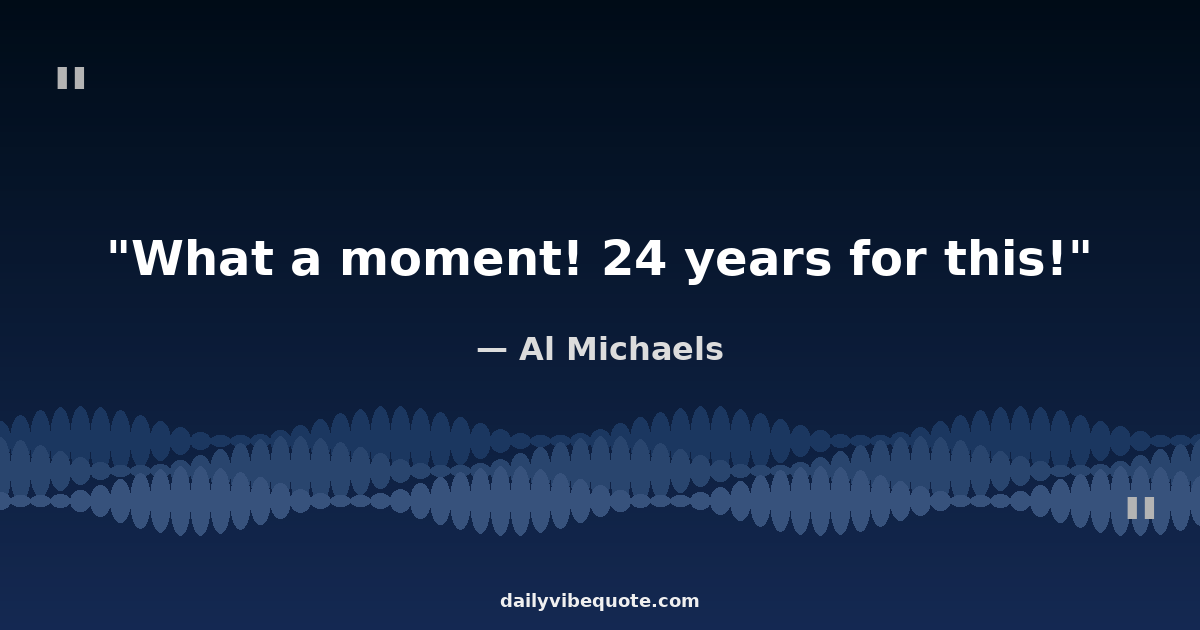 "

"What a moment! 24 years for this!"

— Al Michaels

"

dailyvibequote.com